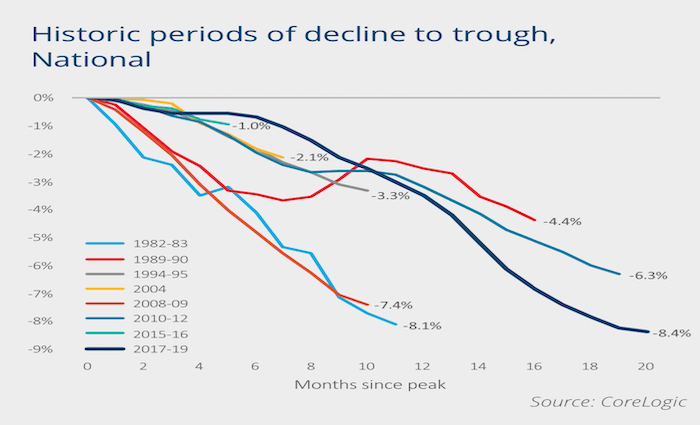 Historic periods of decline to trough, National

0%
-1%
-2%
-3%
-4%
-5%
-6%
-7%
-8%
-9%

-1.0%
-2.1%
-3.3%
-4.4%
-6.3%
-7.4%
-8.1%
-8.4%

1982-83
1989-90
1994-95
2004
2008-09
2010-12
2015-16
2017-19

0 2 4 6 8 10 12 14 16 18 20
Months since peak

Source: CoreLogic